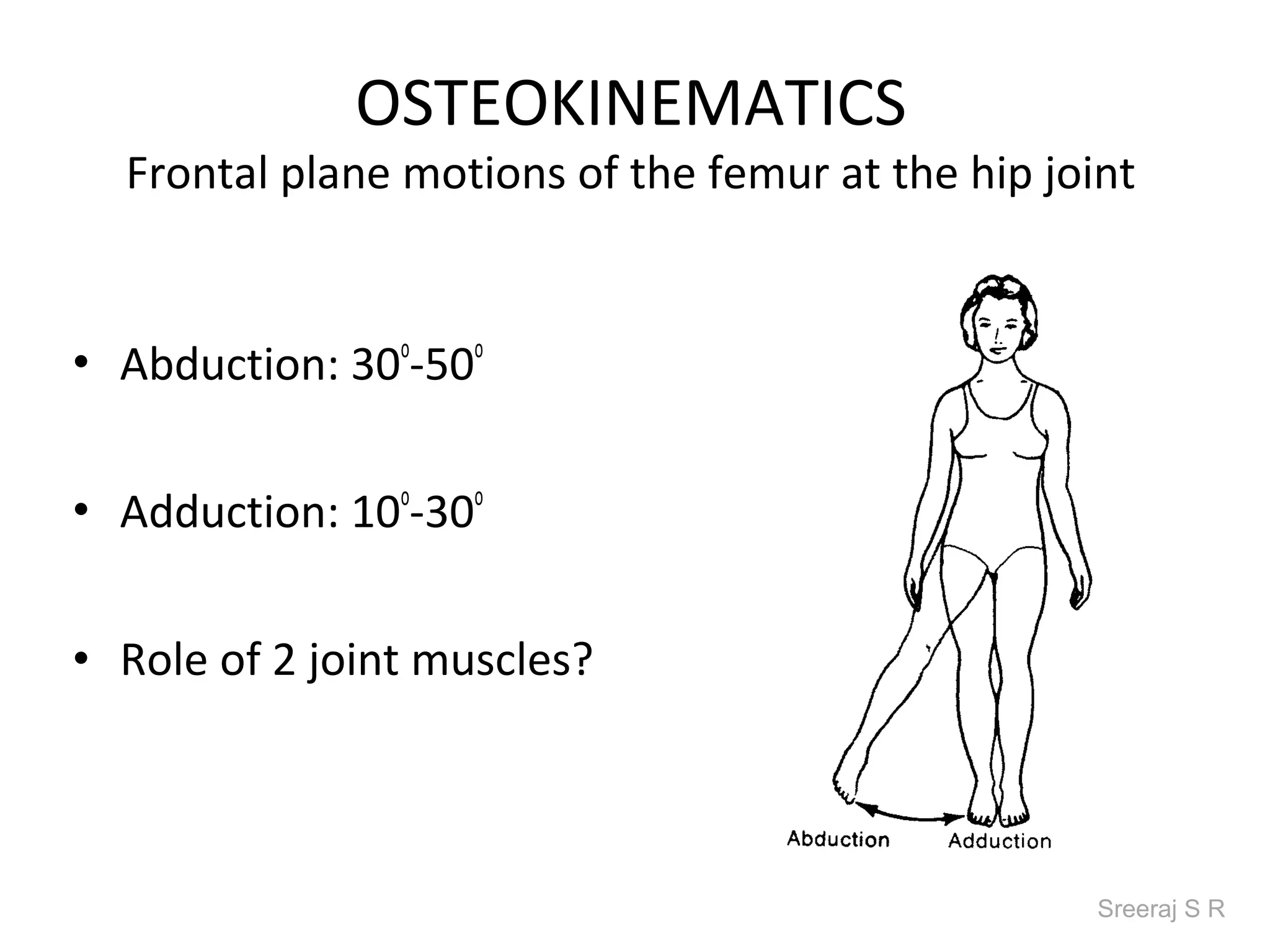 OSTEOKINEMATICS
Frontal plane motions of the femur at the hip joint

• Abduction: $30^0$-$50^0$

• Adduction: $10^0$-$30^0$

• Role of 2 joint muscles?

Abduction Adduction

Sreeraj S R